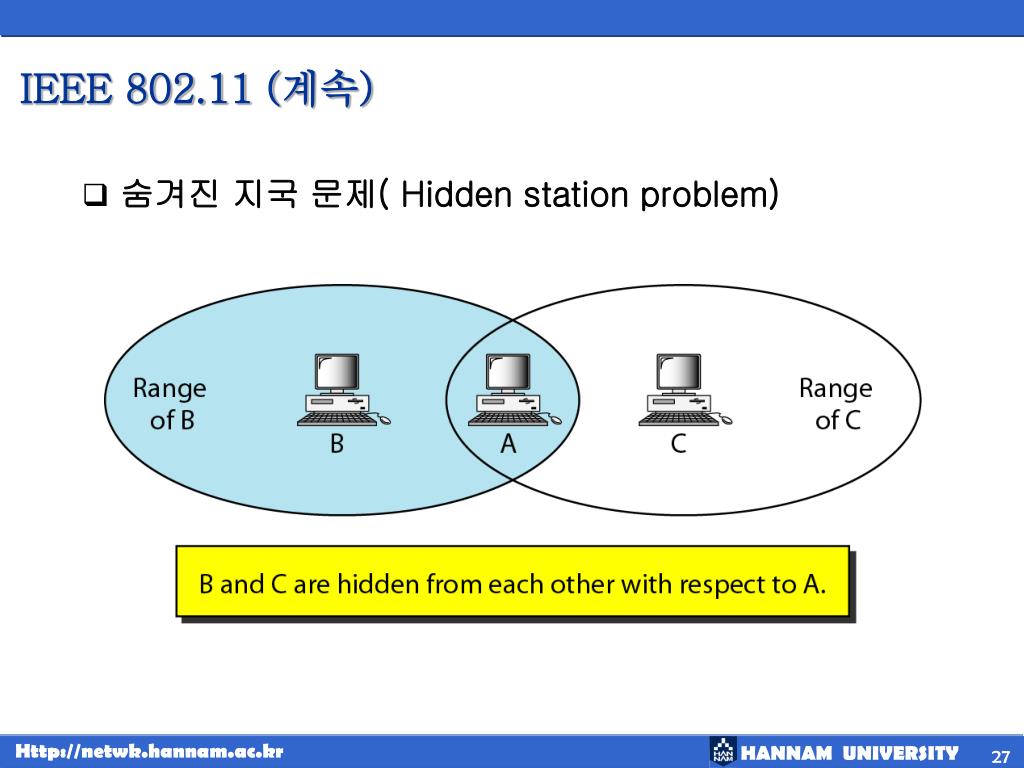 IEEE 802.11 (계속)

❑ 숨겨진 지국 문제( Hidden station problem)

Range of B

B

A

C

Range of C

B and C are hidden from each other with respect to A.

Http://netwk.hannam.ac.kr

HAN NAM HANNAM UNIVERSITY

27